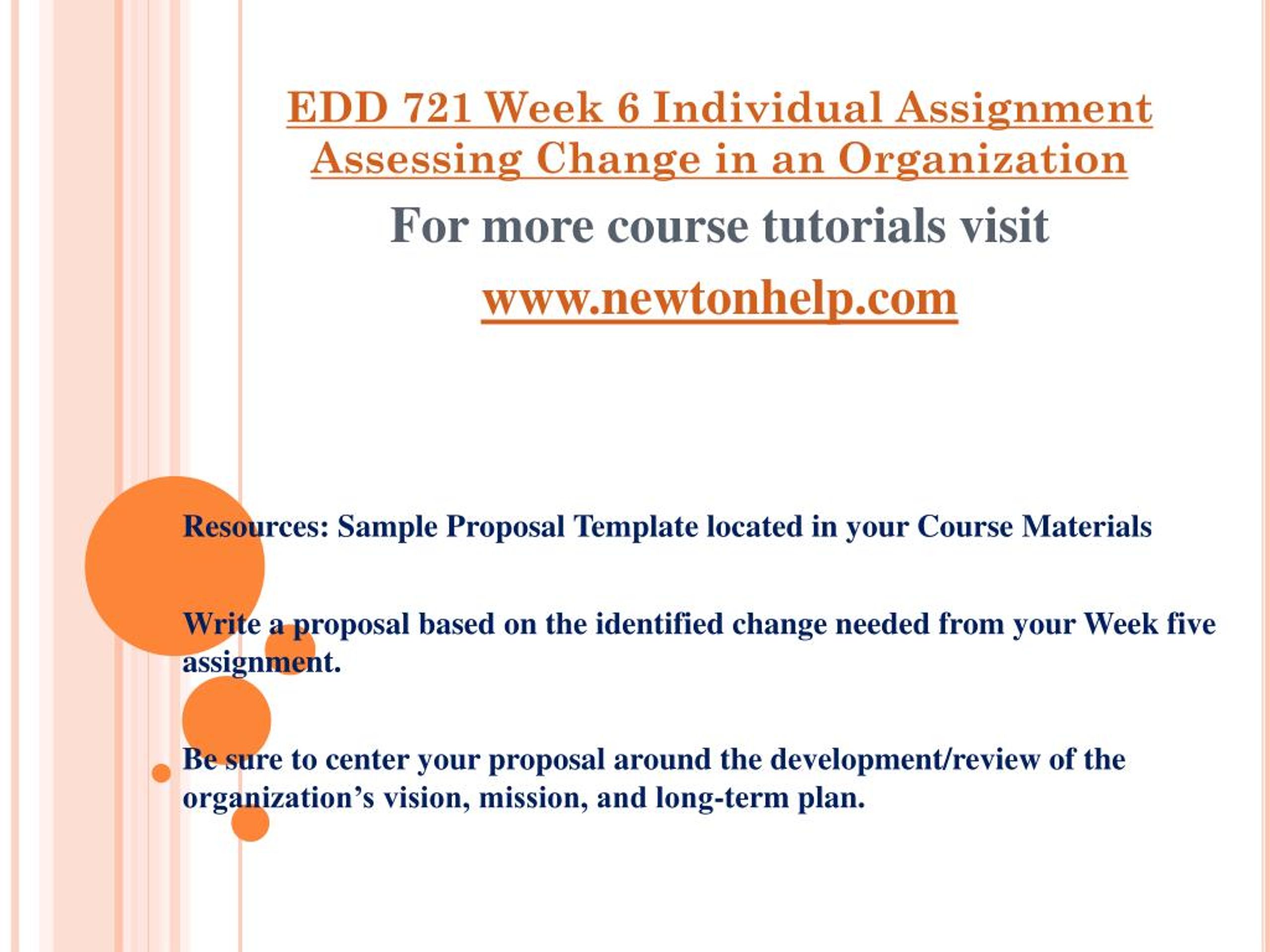 EDD 721 Week 6 Individual Assignment Assessing Change in an Organization

For more course tutorials visit

www.newtonhelp.com

Resources: Sample Proposal Template located in your Course Materials

Write a proposal based on the identified change needed from your Week five assignment.

Be sure to center your proposal around the development/review of the organization’s vision, mission, and long-term plan.